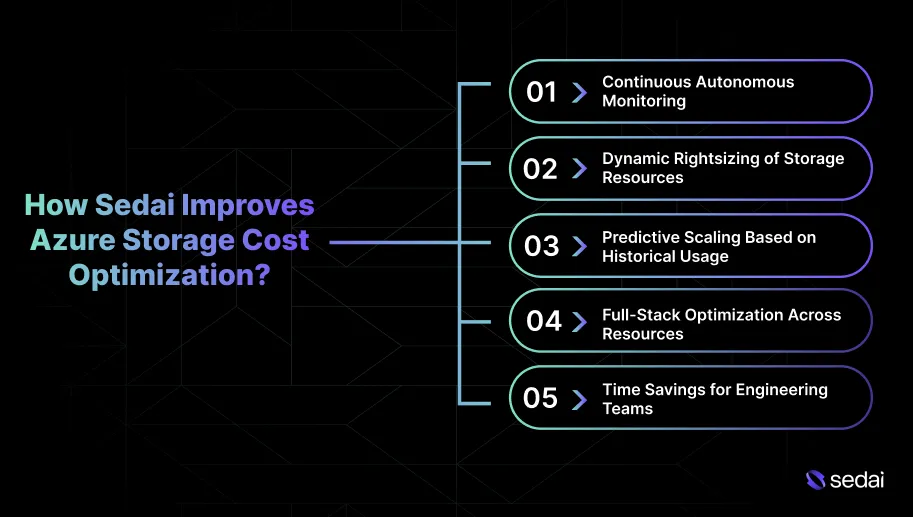 How Sedai Improves Azure Storage Cost Optimization?

01 Continuous Autonomous Monitoring

02 Dynamic Rightsizing of Storage Resources

03 Predictive Scaling Based on Historical Usage

04 Full-Stack Optimization Across Resources

05 Time Savings for Engineering Teams

sedai